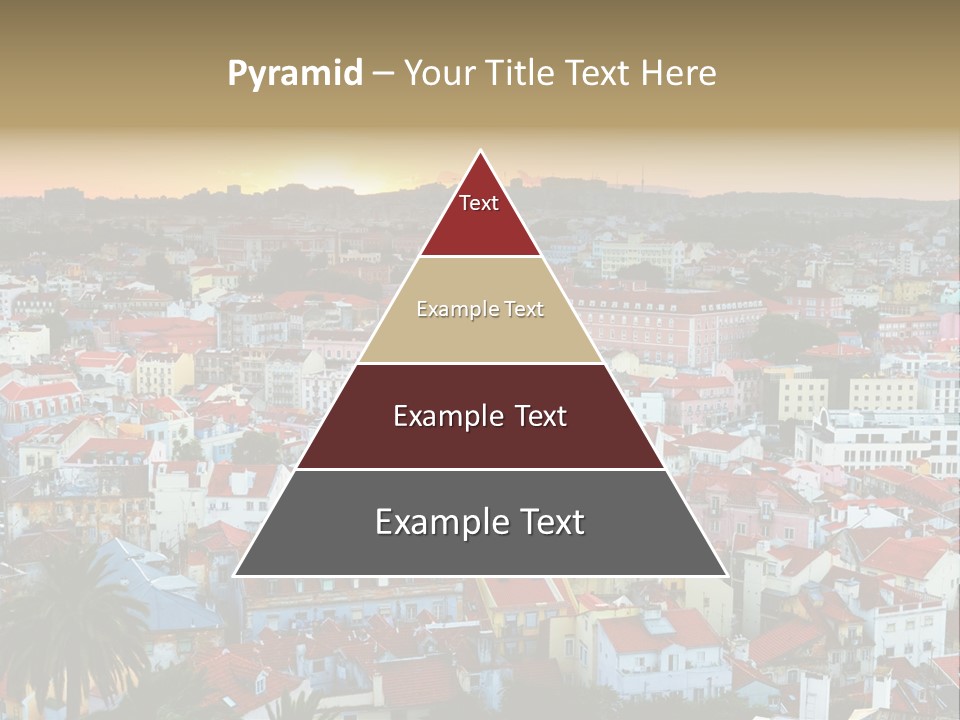 Pyramid – Your Title Text Here

Text

Example Text

Example Text

Example Text